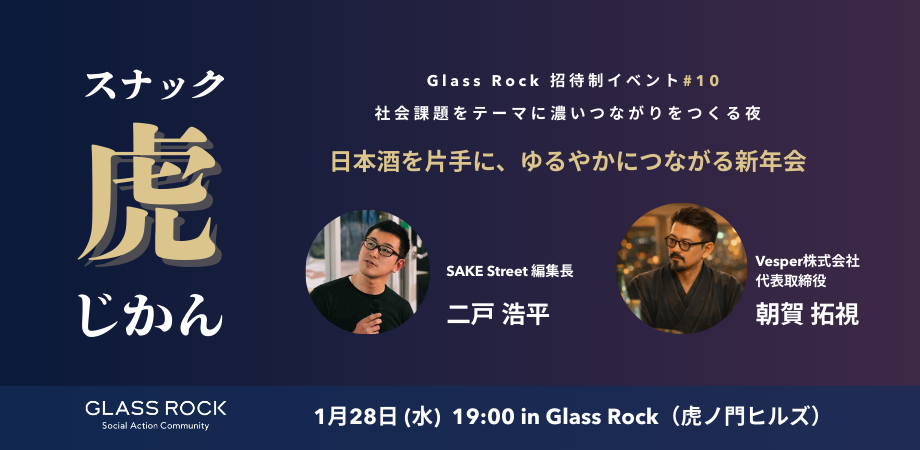 スナック
虎
じかん

Glass Rock 招待制イベント#10
社会課題をテーマに濃いつながりをつくる夜
日本酒を片手に、ゆるやかにつながる新年会

SAKE Street 編集長
二戸 浩平

Vesper株式会社
代表取締役
朝賀 拓視

GLASS ROCK
Social Action Community

1月28日 (水) 19:00 in Glass Rock（虎ノ門ヒルズ）